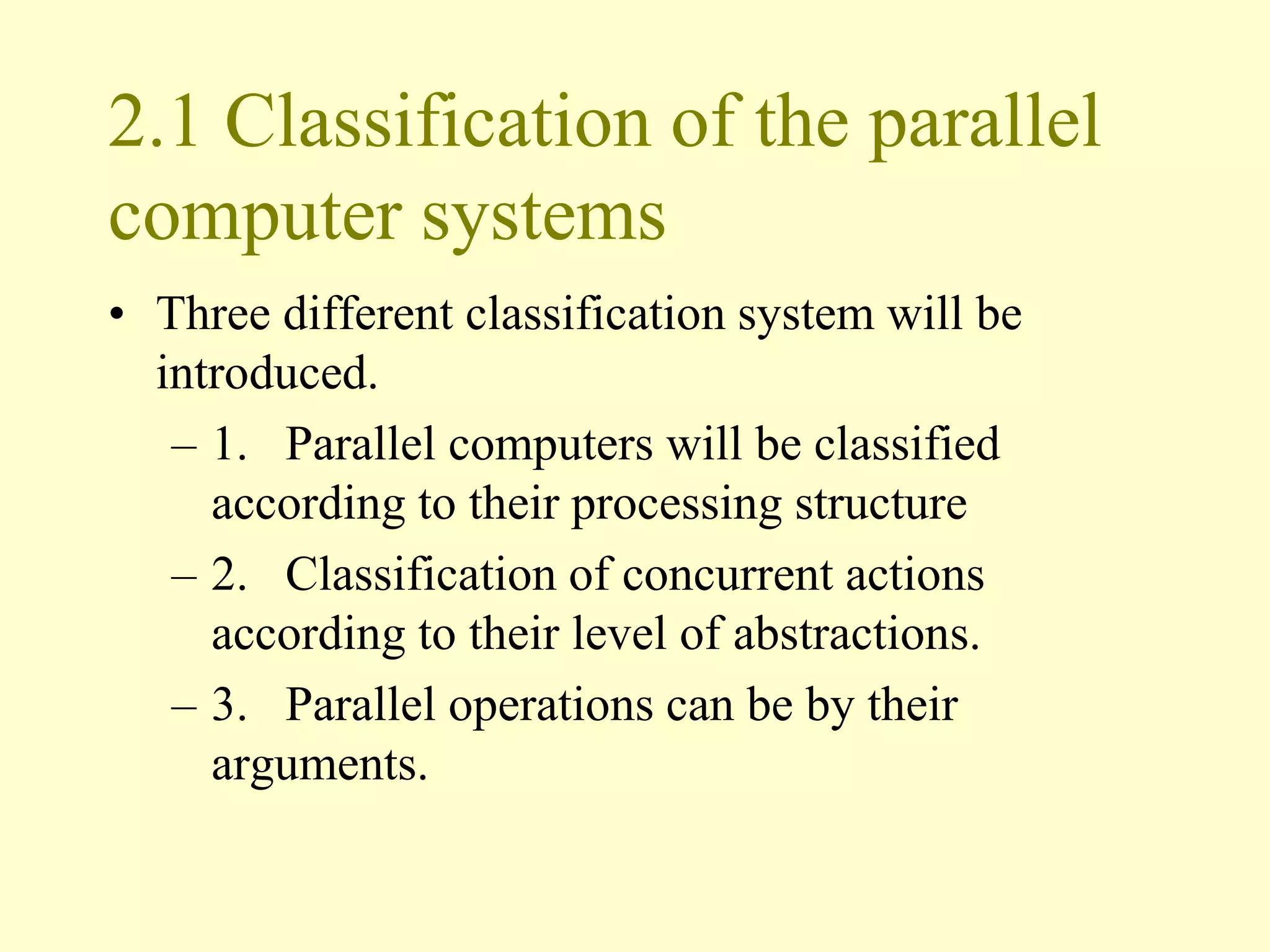 2.1 Classification of the parallel computer systems

• Three different classification system will be introduced.

– 1. Parallel computers will be classified according to their processing structure

– 2. Classification of concurrent actions according to their level of abstractions.

– 3. Parallel operations can be by their arguments.